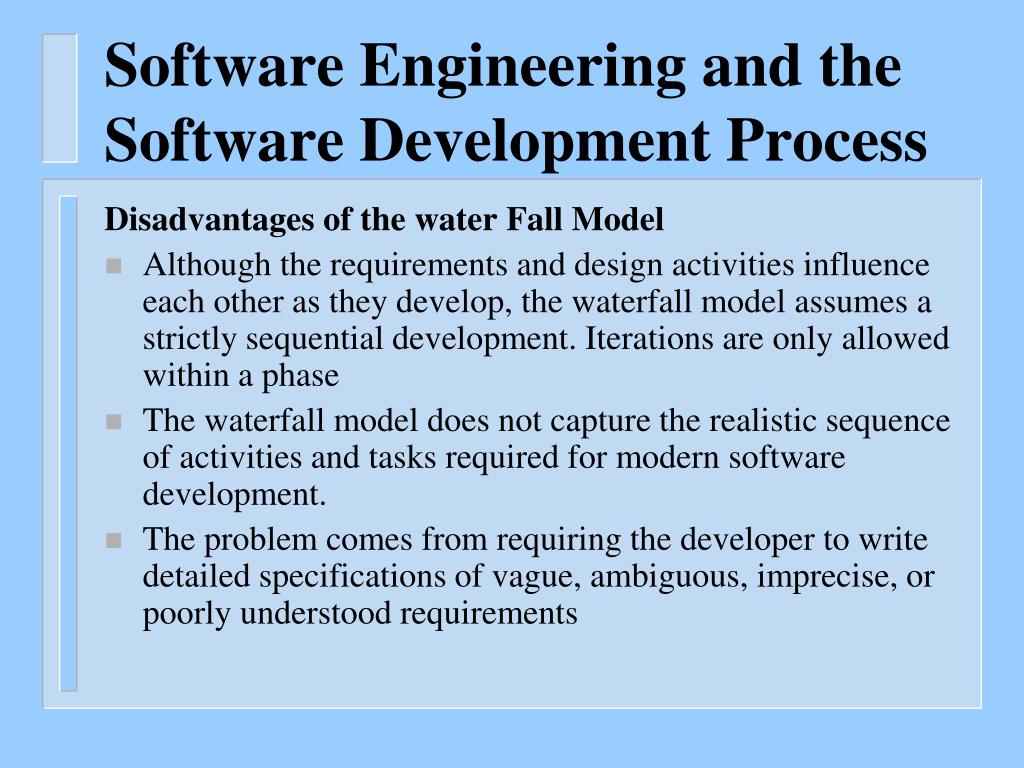 Software Engineering and the Software Development Process

Disadvantages of the water Fall Model

- Although the requirements and design activities influence each other as they develop, the waterfall model assumes a strictly sequential development. Iterations are only allowed within a phase
- The waterfall model does not capture the realistic sequence of activities and tasks required for modern software development.
- The problem comes from requiring the developer to write detailed specifications of vague, ambiguous, imprecise, or poorly understood requirements